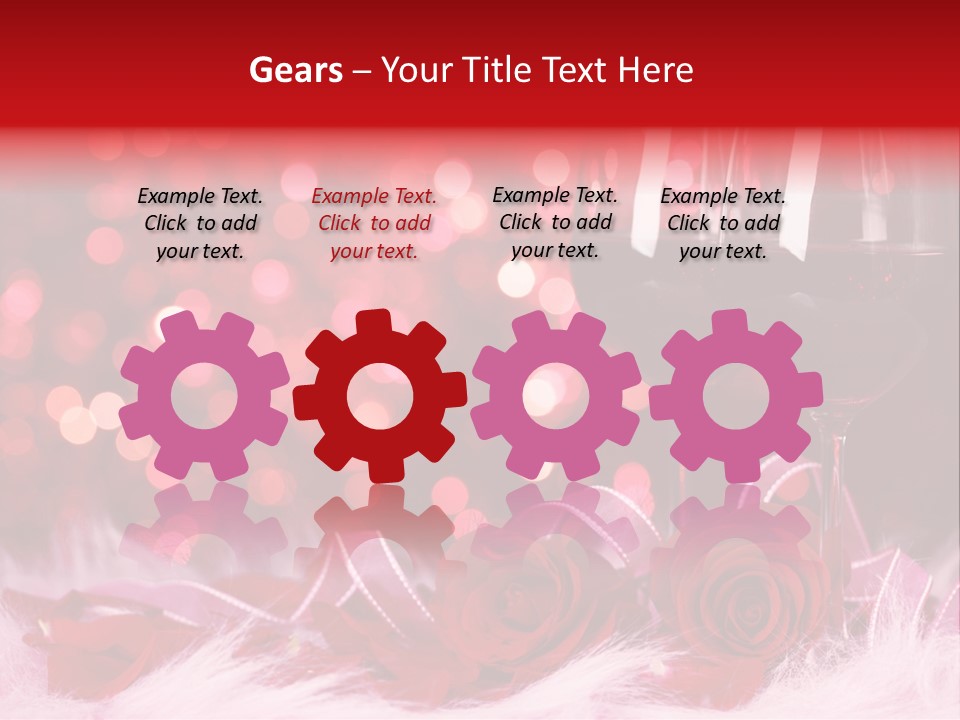 Gears – Your Title Text Here

Example Text. Click to add your text.

Example Text. Click to add your text.

Example Text. Click to add your text.

Example Text. Click to add your text.